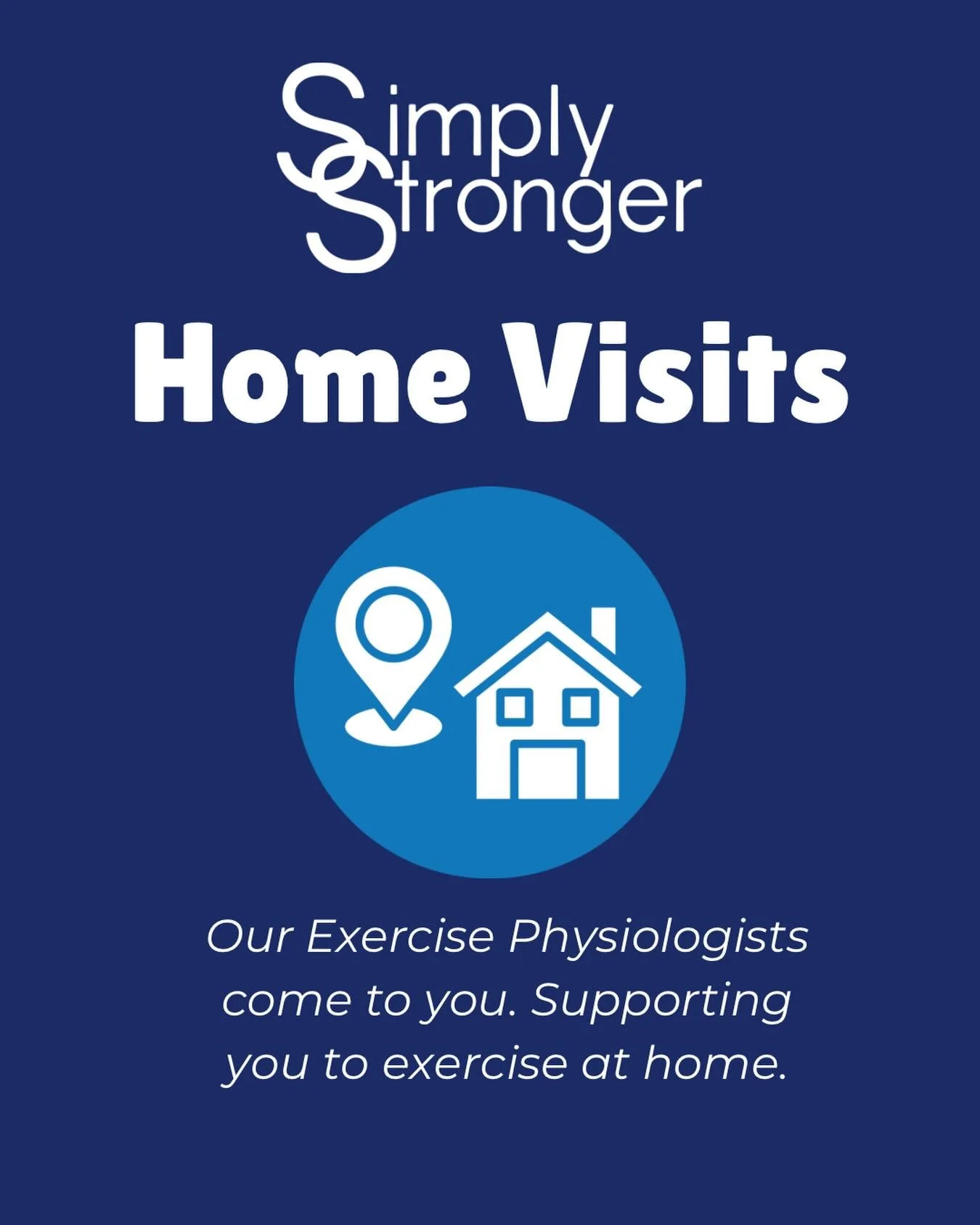 Simply Stronger

Home Visits

Our Exercise Physiologists come to you. Supporting you to exercise at home.